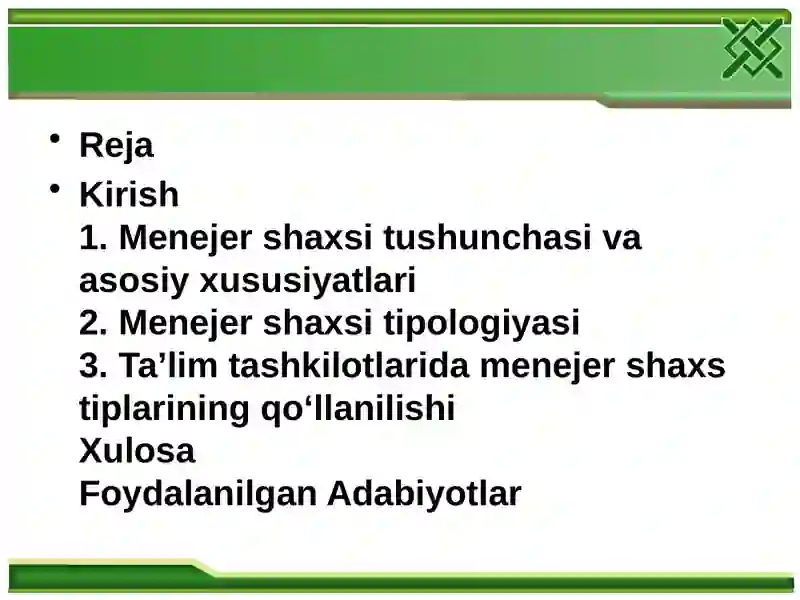 • Reja
• Kirish
1. Menejer shaxsi tushunchasi va asosiy xususiyatlari
2. Menejer shaxsi tipologiyasi
3. Ta’lim tashkilotlarida menejer shaxs tiplarining qo‘llanilishi
Xulosa
Foydalanilgan Adabiyotlar